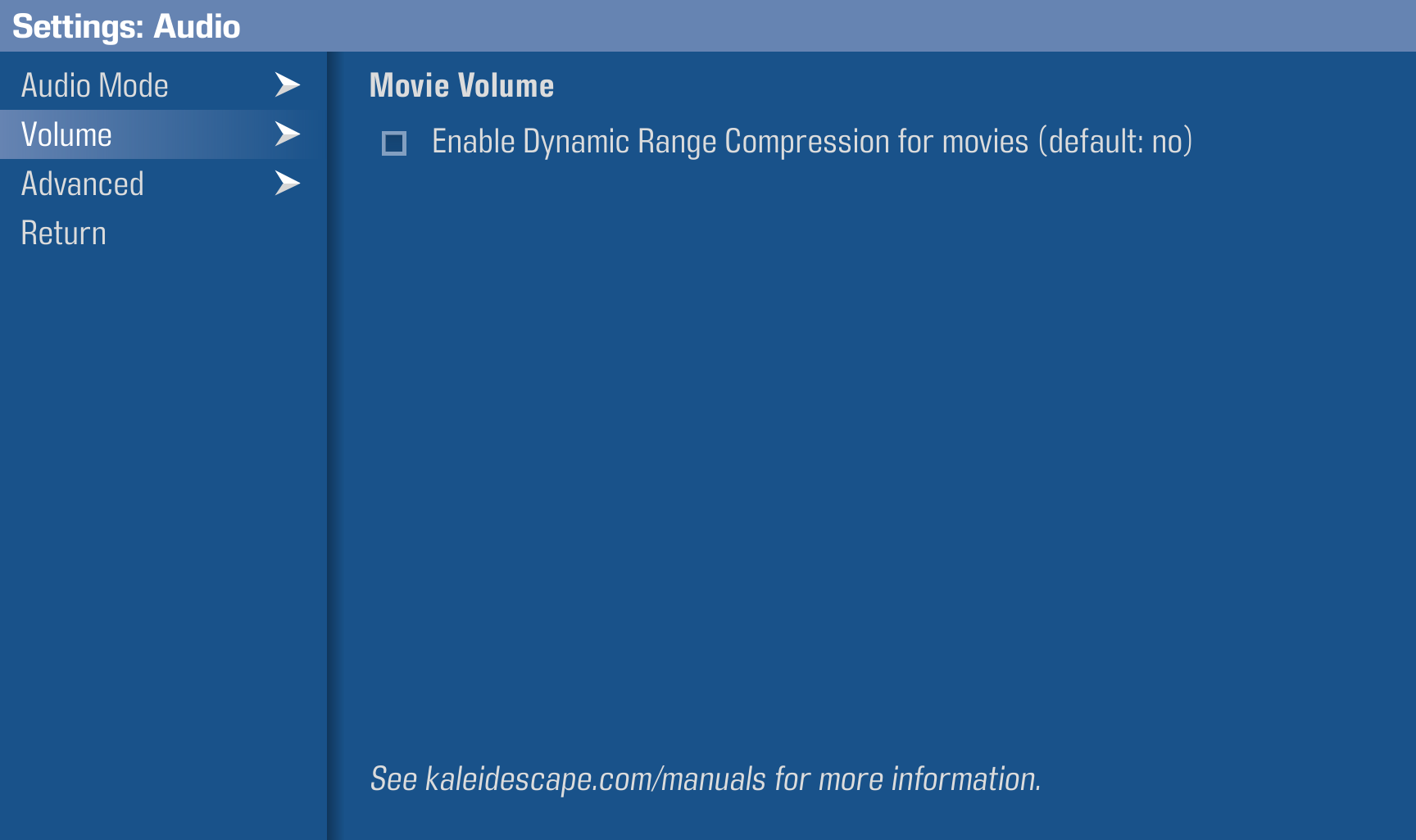 Settings: Audio

Audio Mode
Volume
Advanced
Return

Movie Volume

Enable Dynamic Range Compression for movies (default: no)

See kaleidescape.com/manuals for more information.